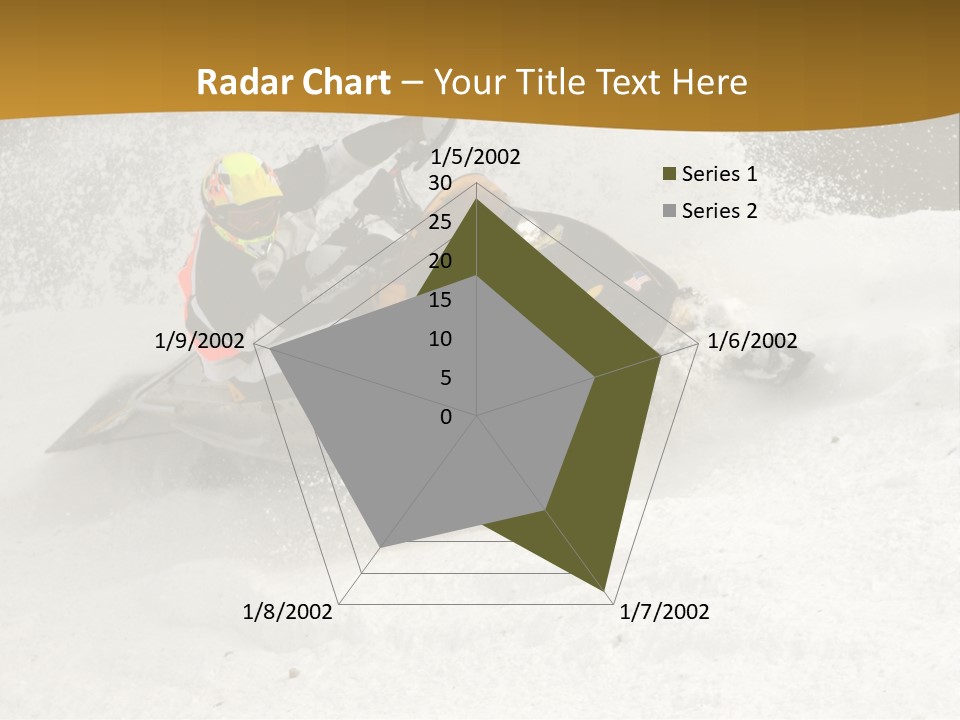 Radar Chart – Your Title Text Here

1/5/2002
30
25
20
15
10
5
0
1/6/2002
1/7/2002
1/8/2002
1/9/2002

Series 1
Series 2